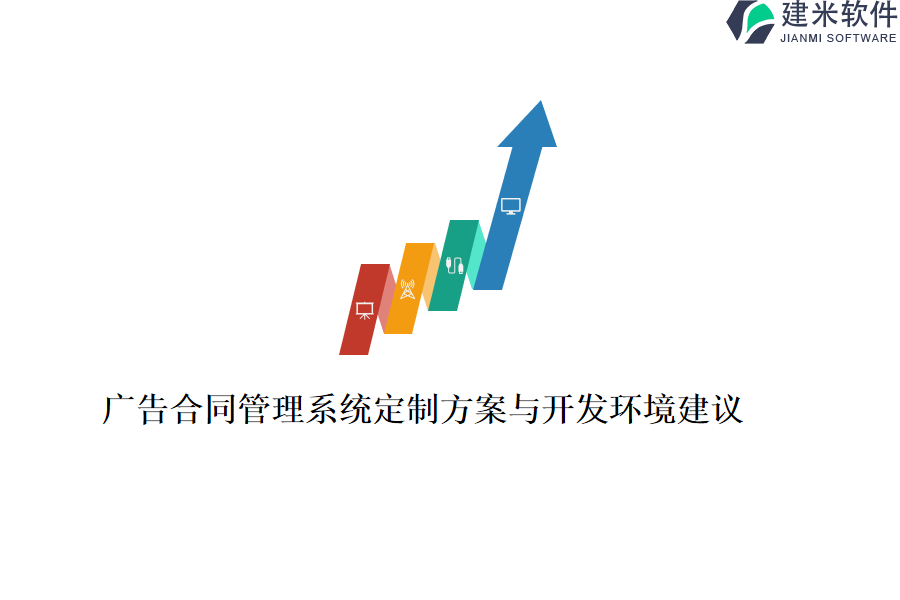 建米软件
JIANMI SOFTWARE

广告合同管理系统定制方案与开发环境建议